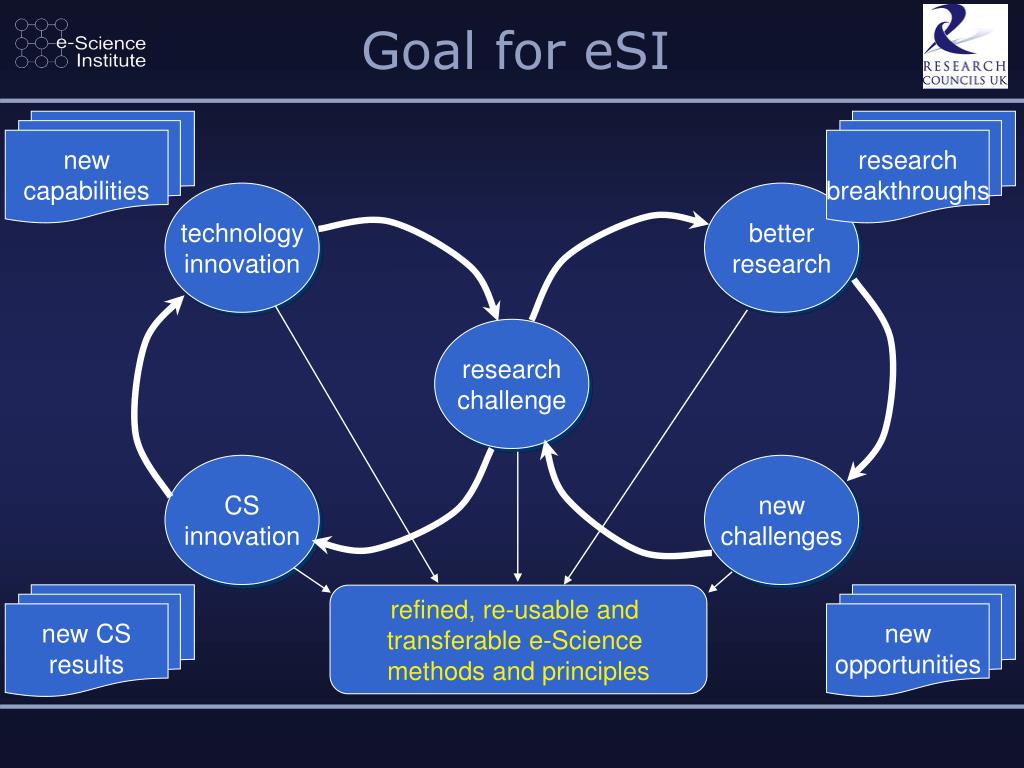 e-Science Institute

Goal for eSI

RESEARCH COUNCILS UK

new capabilities

research breakthroughs

technology innovation

better research

research challenge

CS innovation

new challenges

new CS results

refined, re-usable and transferable e-Science methods and principles

new opportunities